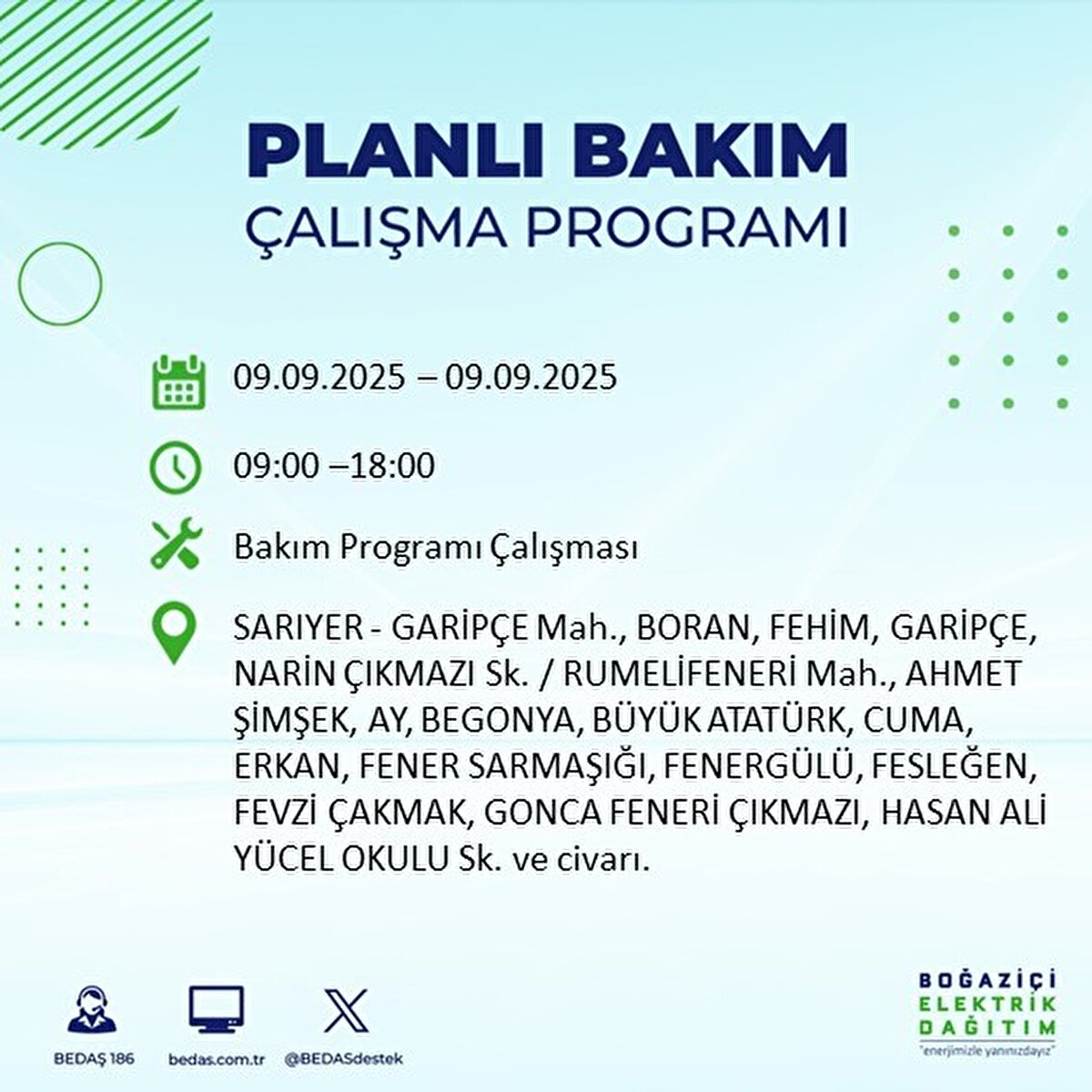 PLANLI BAKIM
ÇALIŞMA PROGRAMI

09.09.2025 – 09.09.2025

09:00 –18:00

Bakım Programı Çalışması

SARIYER - GARİPÇE Mah., BORAN, FEHİM, GARİPÇE, NARİN ÇIKMAZI Sk. / RUMELİFENERİ Mah., AHMET ŞİMŞEK, AY, BEGONYA, BÜYÜK ATATÜRK, CUMA, ERKAN, FENER SARMAŞIĞI, FENERGÜLÜ, FESLEĞEN, FEVZİ ÇAKMAK, GONCA FENERİ ÇIKMAZI, HASAN ALİ YÜCEL OKULU Sk. ve civarı.

BEDAŞ 186

bedas.com.tr

@BEDASdestek

BOĞAZİÇİ
ELEKTRİK
DAĞITIM
"enerjimizle yanınızdayız"